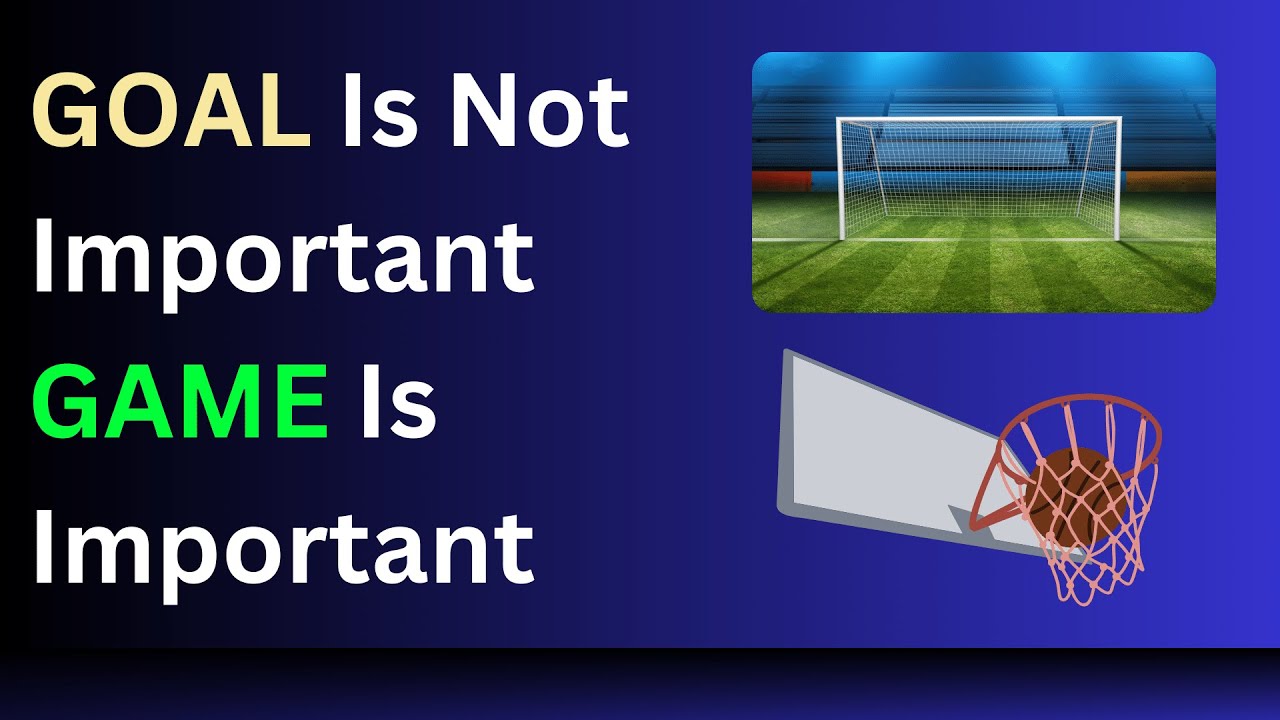 GOAL Is Not Important
GAME Is Important